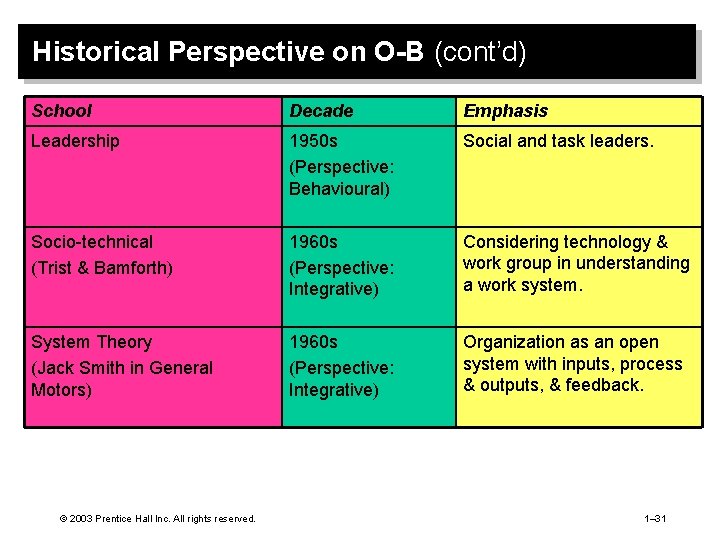 Historical Perspective on O-B (cont'd)

| School | Decade | Emphasis |
|---|---|---|
| Leadership | 1950s (Perspective: Behavioural) | Social and task leaders. |
| Socio-technical (Trist & Bamforth) | 1960s (Perspective: Integrative) | Considering technology & work group in understanding a work system. |
| System Theory (Jack Smith in General Motors) | 1960s (Perspective: Integrative) | Organization as an open system with inputs, process & outputs, & feedback. |

© 2003 Prentice Hall Inc. All rights reserved.

1–31